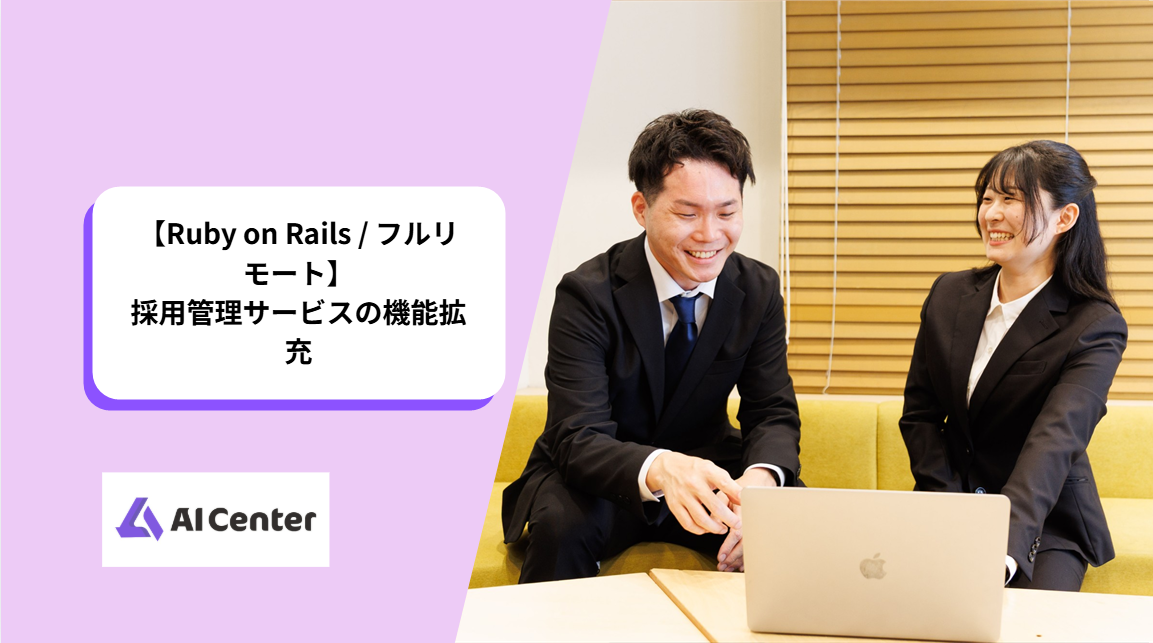 【Ruby on Rails / フルリモート】
採用管理サービスの機能拡充

AI Center